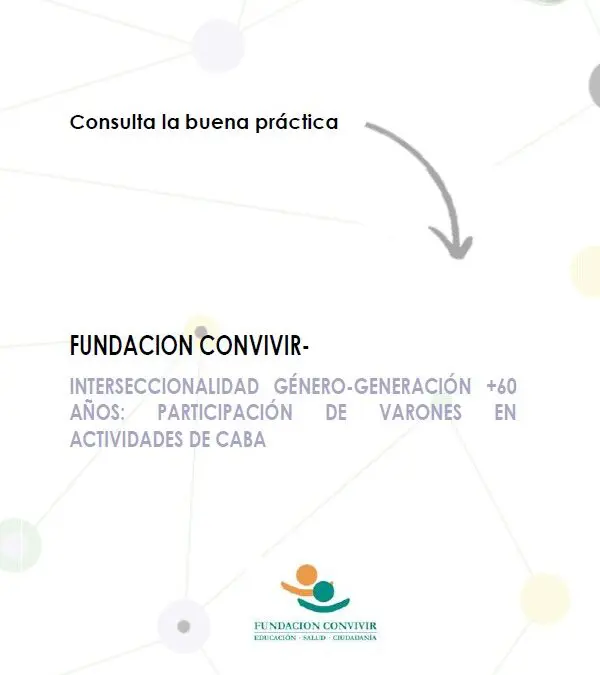 Consulta la buena práctica

FUNDACION CONVIVIR-

INTERSECCIONALIDAD GÉNERO-GENERACIÓN +60 AÑOS: PARTICIPACIÓN DE VARONES EN ACTIVIDADES DE CABA

FUNDACION CONVIVIR
EDUCACIÓN · SALUD · CIUDADANÍA